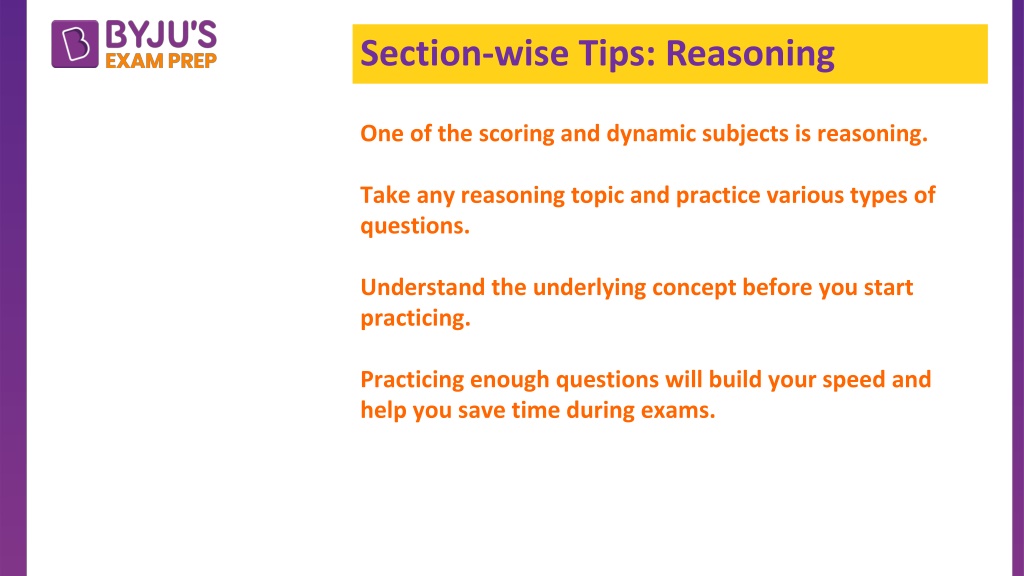 BYJU'S
EXAM PREP

Section-wise Tips: Reasoning

One of the scoring and dynamic subjects is reasoning.

Take any reasoning topic and practice various types of questions.

Understand the underlying concept before you start practicing.

Practicing enough questions will build your speed and help you save time during exams.